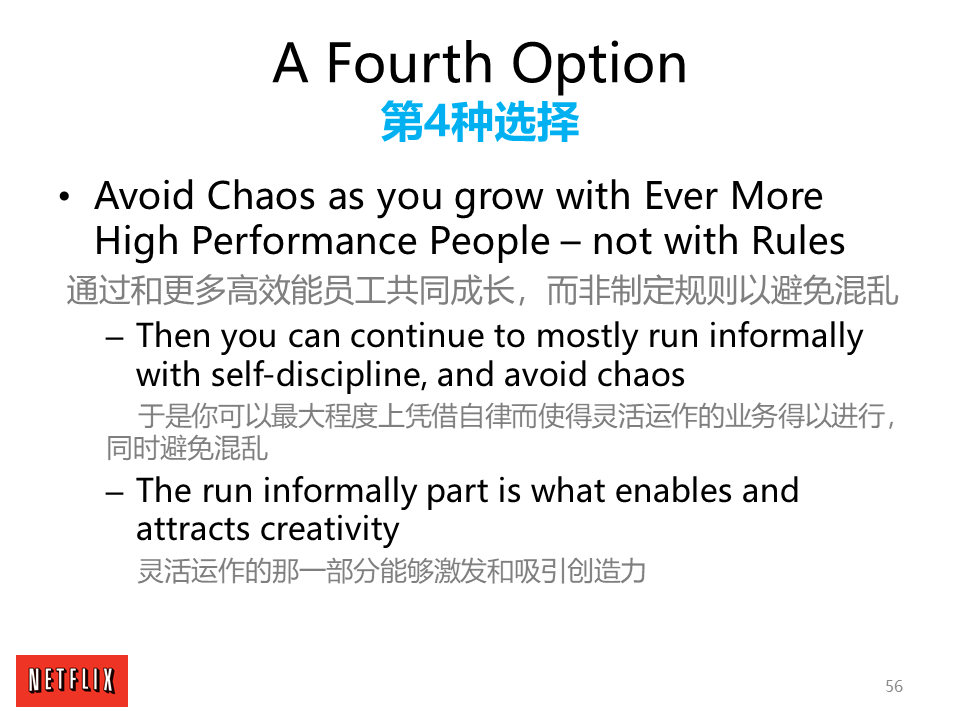 A Fourth Option
第4种选择

• Avoid Chaos as you grow with Ever More High Performance People – not with Rules
通过和更多高效能员工共同成长，而非制定规则以避免混乱

– Then you can continue to mostly run informally with self-discipline, and avoid chaos
于是你可以最大程度上凭借自律而使得灵活运作的业务得以进行，同时避免混乱

– The run informally part is what enables and attracts creativity
灵活运作的那一部分能够激发和吸引创造力

NETFLIX

56